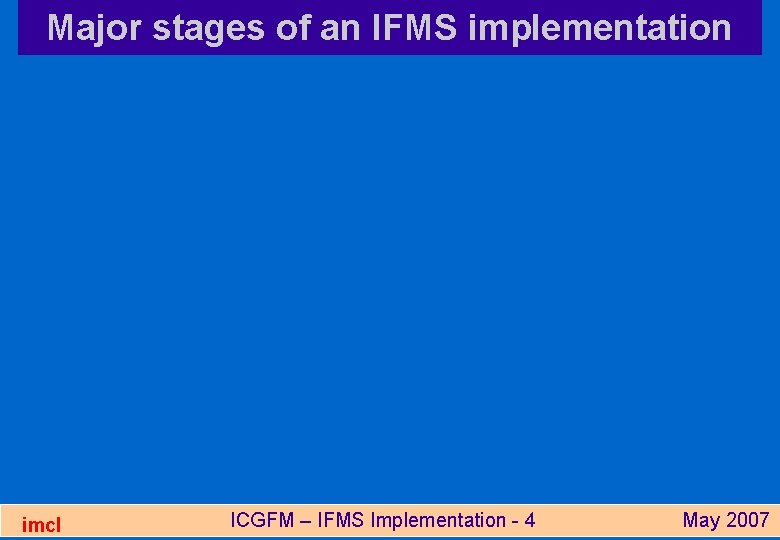 Major stages of an IFMS implementation

imcl ICGFM – IFMS Implementation - 4 May 2007